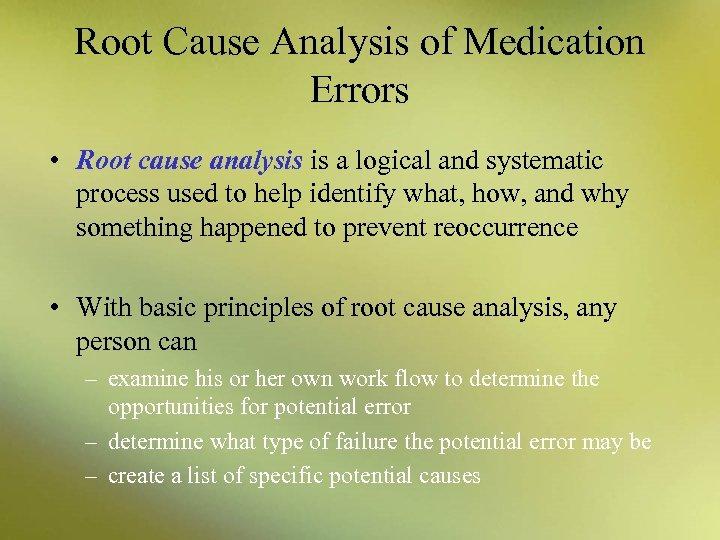 Root Cause Analysis of Medication Errors

• Root cause analysis is a logical and systematic process used to help identify what, how, and why something happened to prevent reoccurrence

• With basic principles of root cause analysis, any person can
– examine his or her own work flow to determine the opportunities for potential error
– determine what type of failure the potential error may be
– create a list of specific potential causes